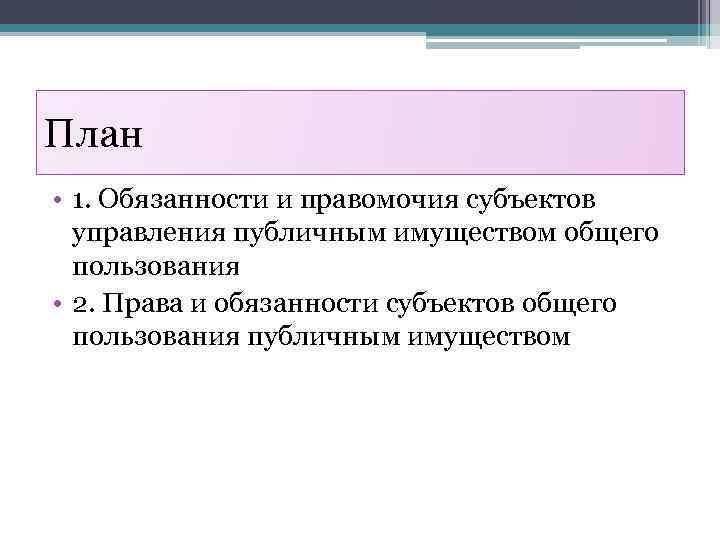 План

• 1. Обязанности и правомочия субъектов управления публичным имуществом общего пользования
• 2. Права и обязанности субъектов общего пользования публичным имуществом